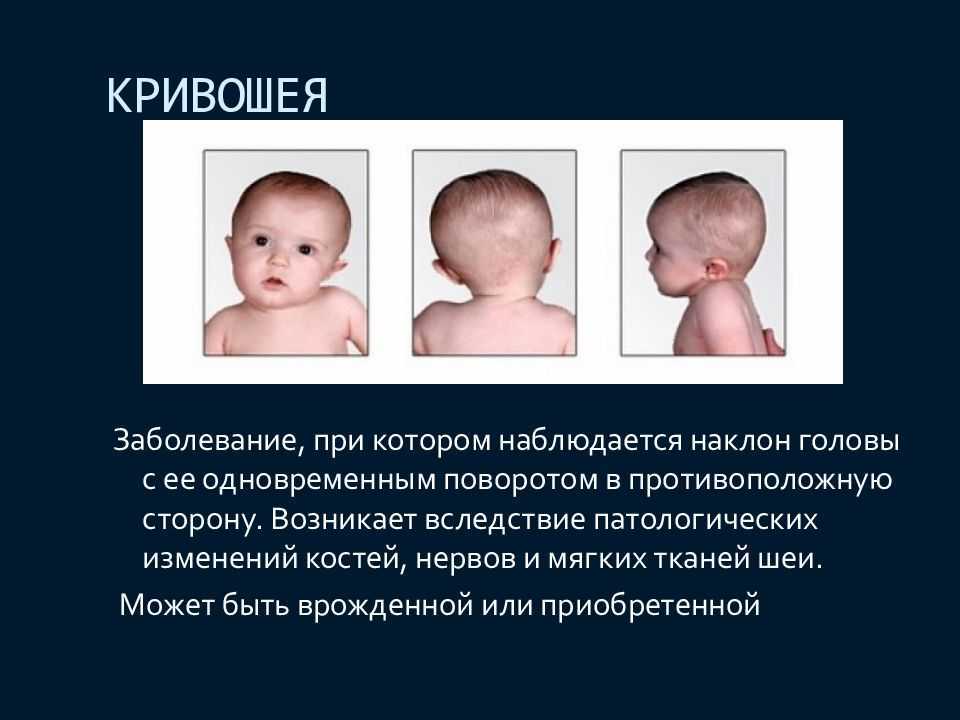 КРИВОШЕЯ

Заболевание, при котором наблюдается наклон головы с ее одновременным поворотом в противоположную сторону. Возникает вследствие патологических изменений костей, нервов и мягких тканей шеи.

Может быть врожденной или приобретенной